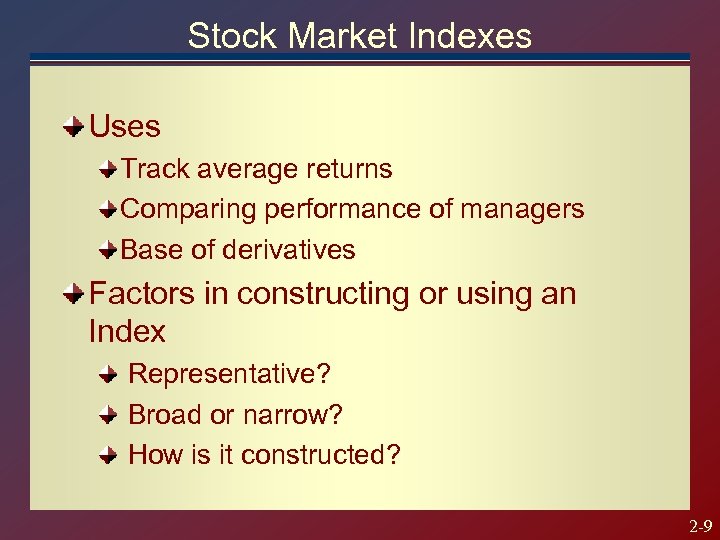 Stock Market Indexes

Uses

Track average returns

Comparing performance of managers

Base of derivatives

Factors in constructing or using an Index

Representative?

Broad or narrow?

How is it constructed?

2-9